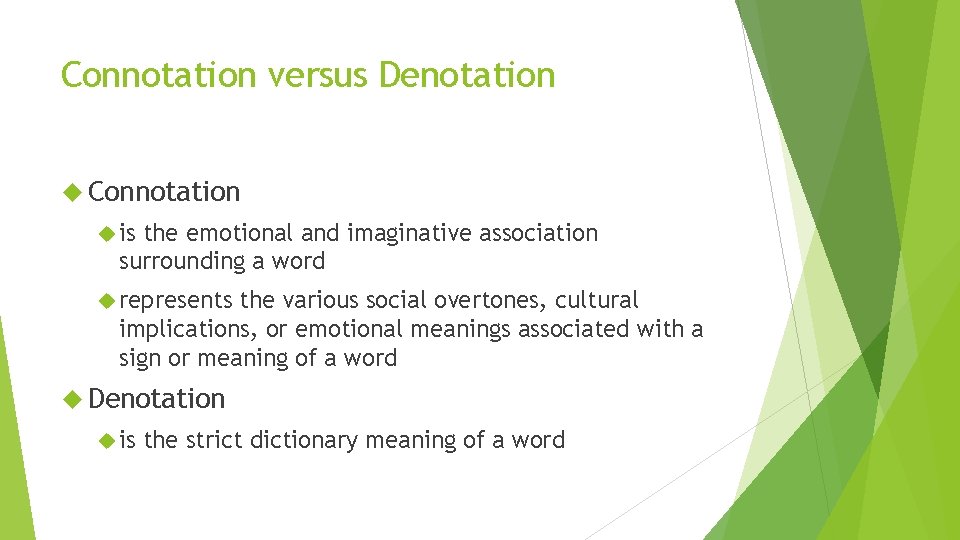 Connotation versus Denotation

Connotation

is the emotional and imaginative association surrounding a word

represents the various social overtones, cultural implications, or emotional meanings associated with a sign or meaning of a word

Denotation

is the strict dictionary meaning of a word